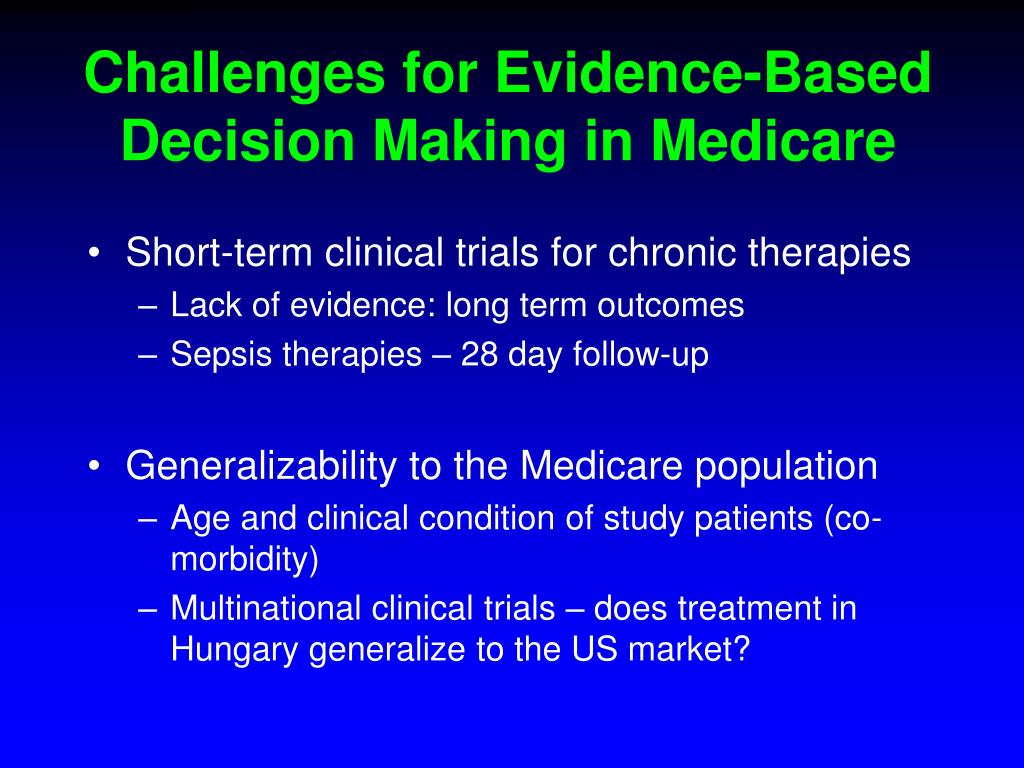 Challenges for Evidence-Based Decision Making in Medicare

• Short-term clinical trials for chronic therapies
– Lack of evidence: long term outcomes
– Sepsis therapies – 28 day follow-up

• Generalizability to the Medicare population
– Age and clinical condition of study patients (co-morbidity)
– Multinational clinical trials – does treatment in Hungary generalize to the US market?